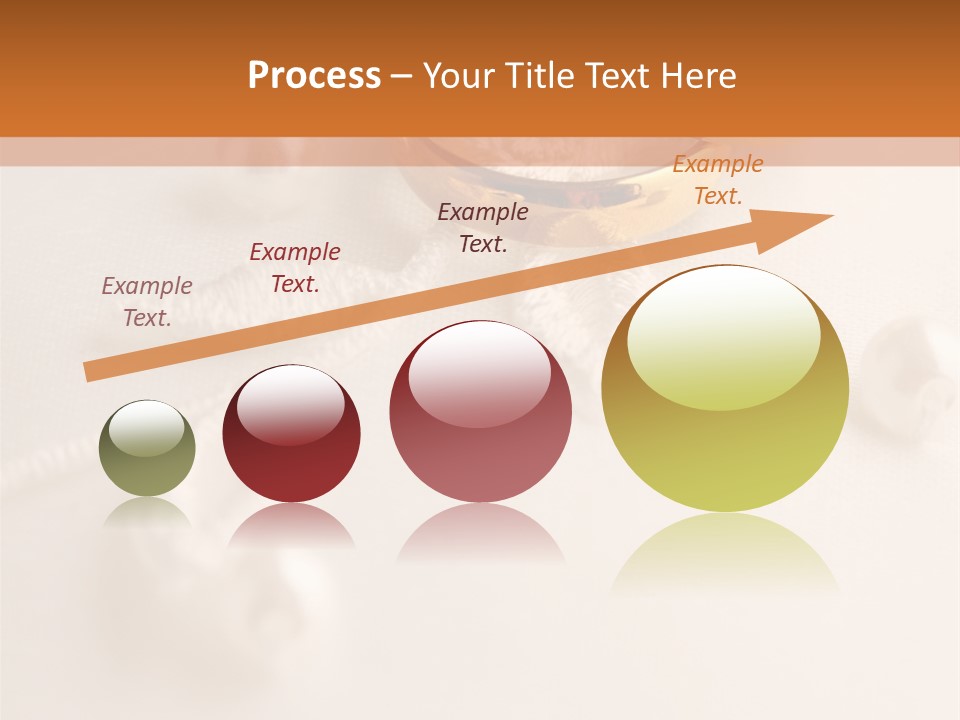 Process – Your Title Text Here

Example Text.

Example Text.

Example Text.

Example Text.